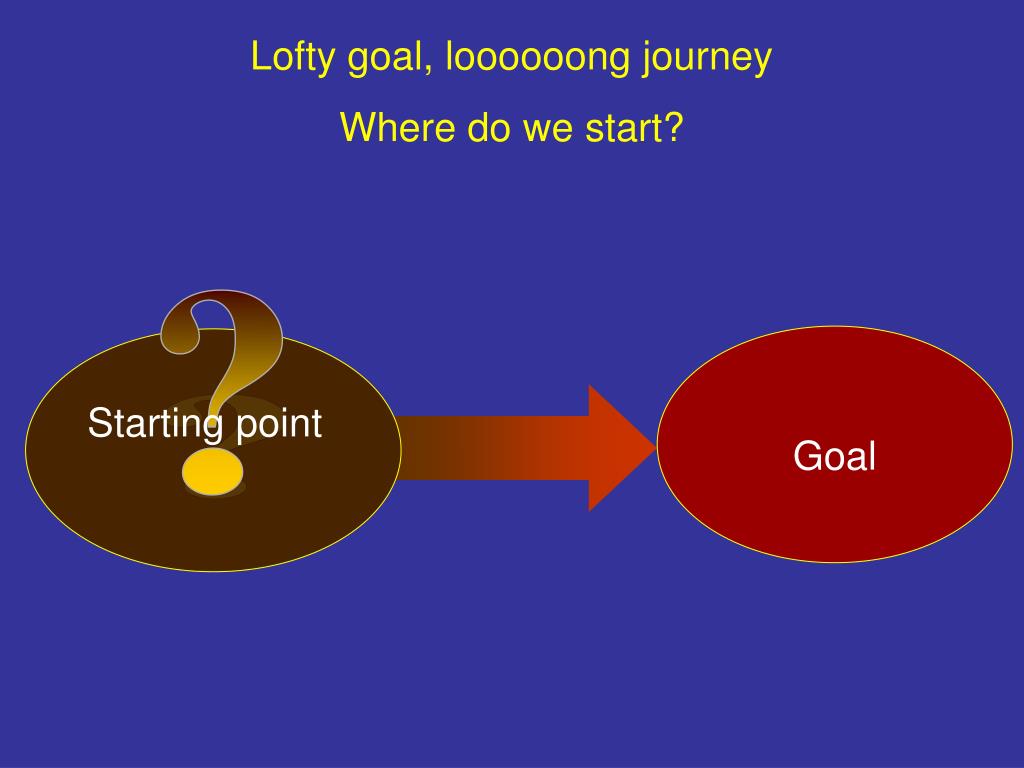 Lofty goal, loooooong journey

Where do we start?

?

Starting point

Goal